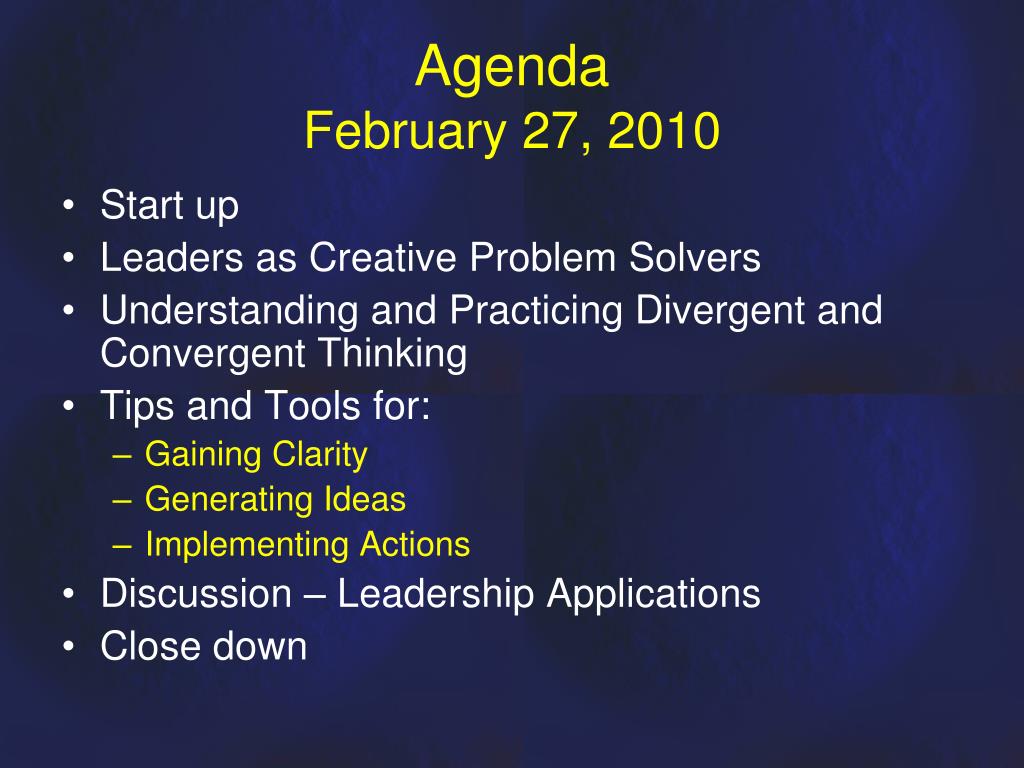 Agenda
February 27, 2010

• Start up
• Leaders as Creative Problem Solvers
• Understanding and Practicing Divergent and Convergent Thinking
• Tips and Tools for:
  – Gaining Clarity
  – Generating Ideas
  – Implementing Actions
• Discussion – Leadership Applications
• Close down